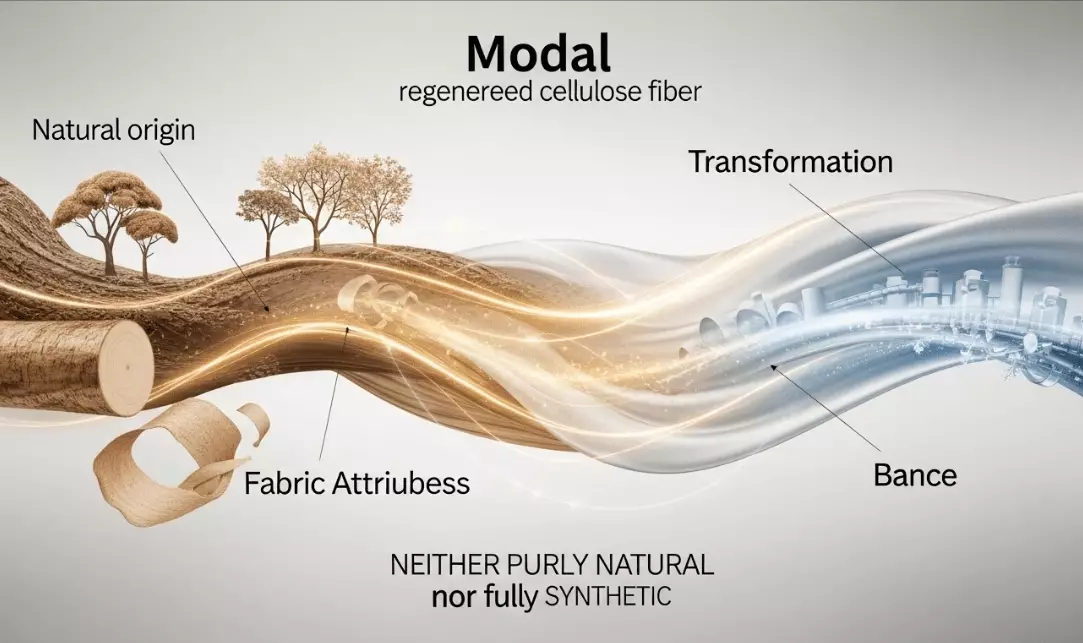 Modal
regenereed cellulose fiber

Natural origin

Transformation

Fabric Attriubess

Bance

NEITHER PURLY NATURAL
nor fully SYNTHETIC